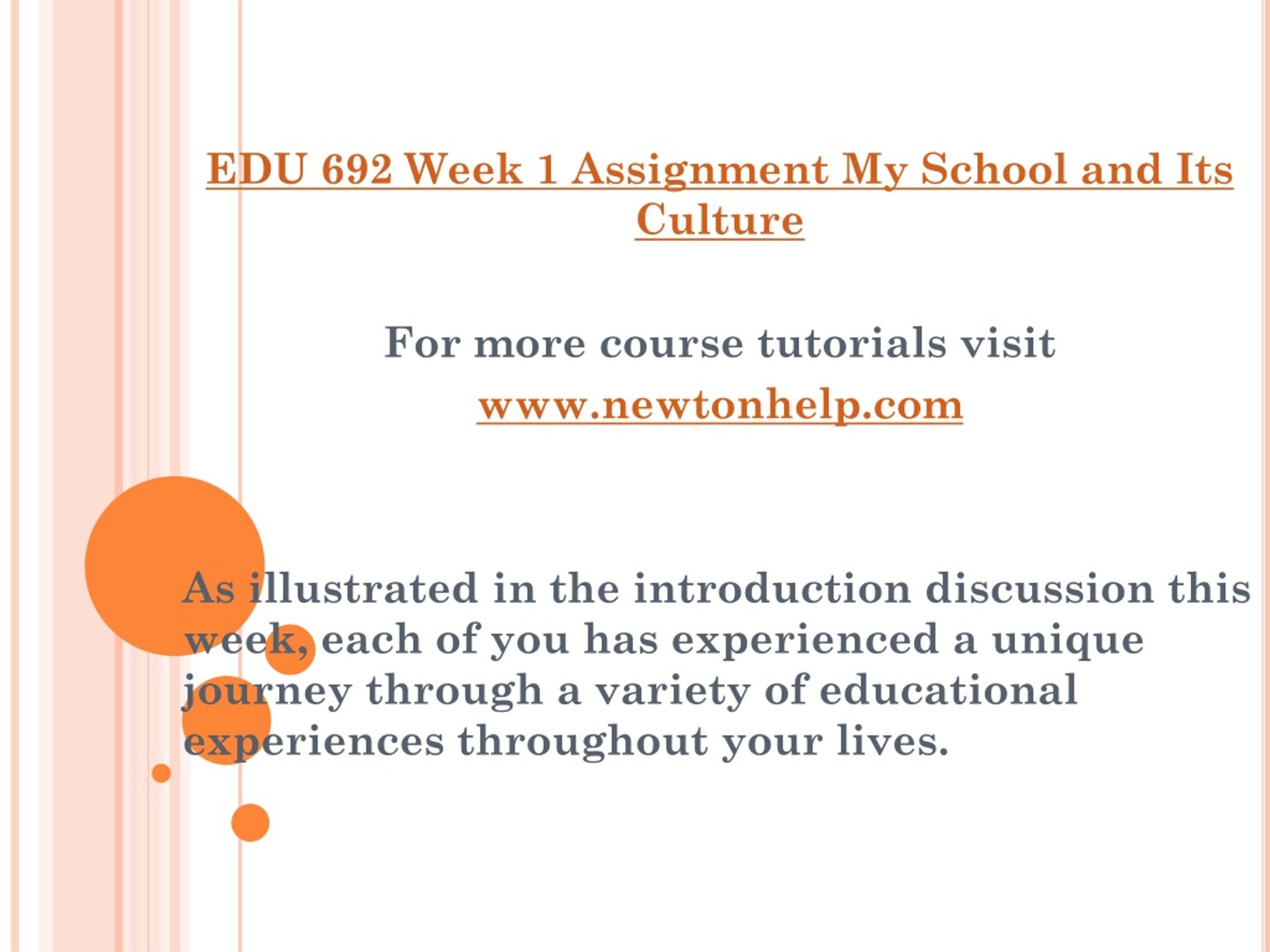 EDU 692 Week 1 Assignment My School and Its Culture

For more course tutorials visit

www.newtonhelp.com

As illustrated in the introduction discussion this week, each of you has experienced a unique journey through a variety of educational experiences throughout your lives.